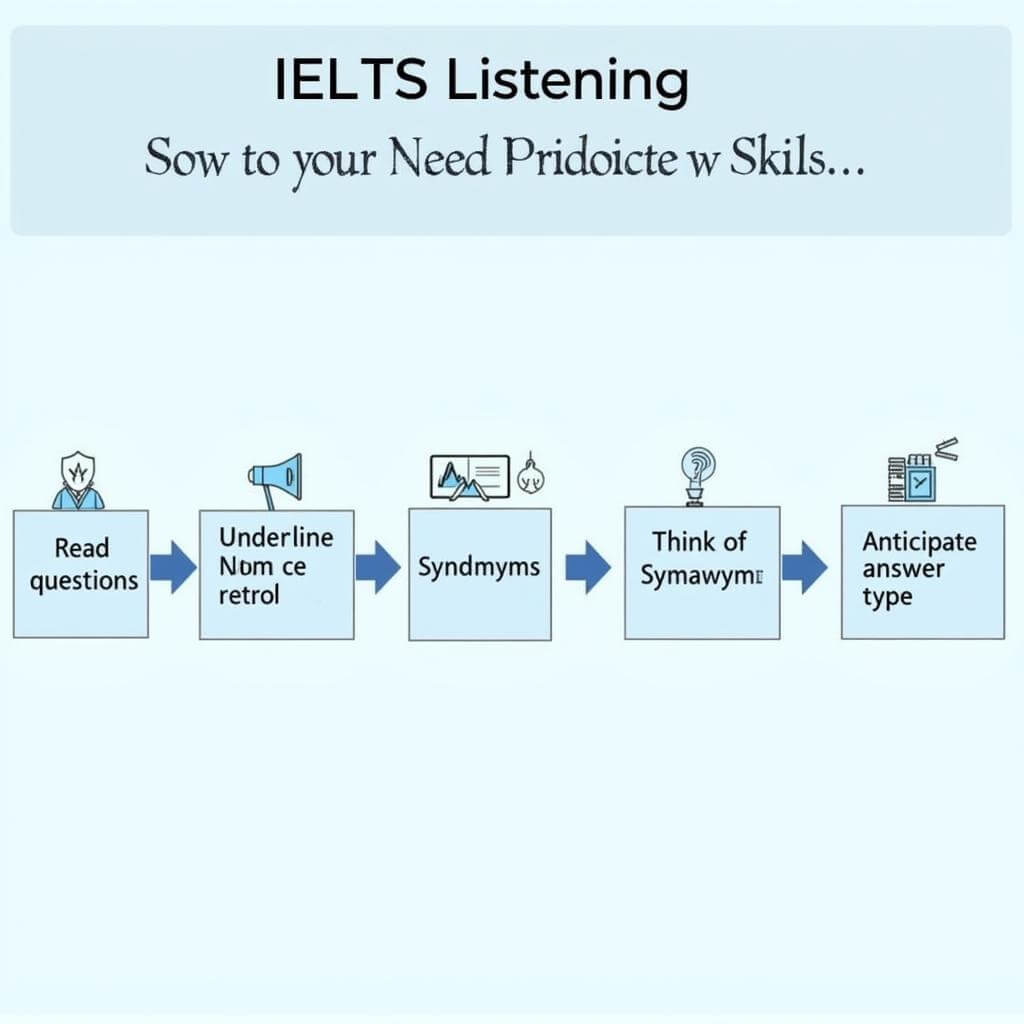 IELTS Listening

Sow to your Need Pridoicte w Skils...

Read questions

Underline Nom ce retrol

Syndmyms

Think of Symawym

Anticipate answer type